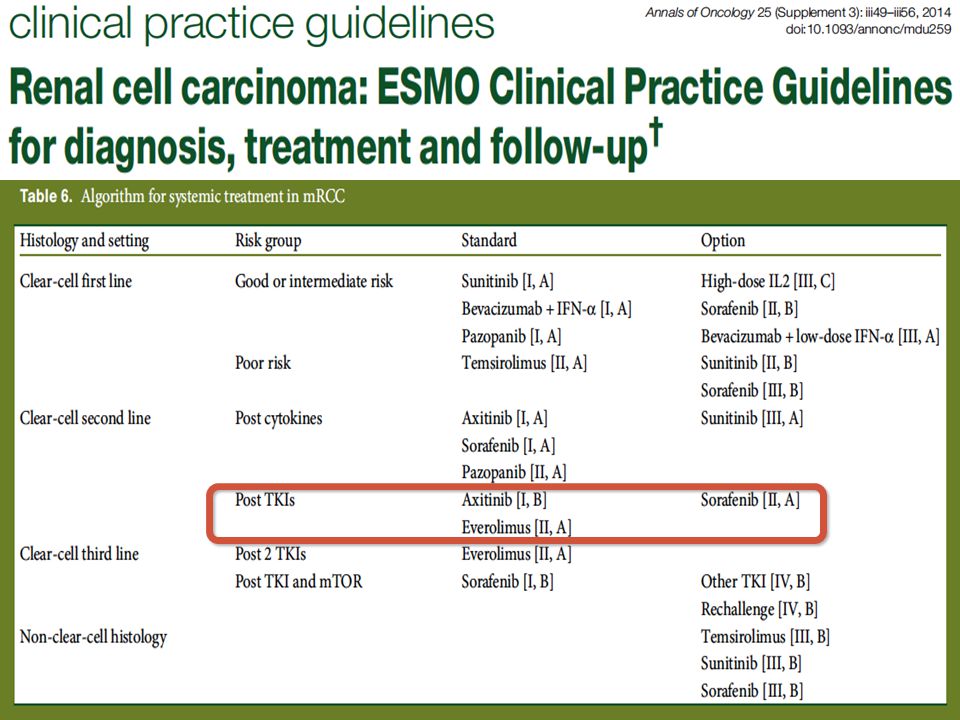 clinical practice guidelines

Annals of Oncology 25 (Supplement 3): iii49–iii56, 2014
doi:10.1093/annonc/mdu259

Renal cell carcinoma: ESMO Clinical Practice Guidelines for diagnosis, treatment and follow-up†

Table 6. Algorithm for systemic treatment in mRCC

| Histology and setting | Risk group | Standard | Option |
|---|---|---|---|
| Clear-cell first line | Good or intermediate risk | Sunitinib [I, A] | High-dose IL2 [III, C] |
| | | Bevacizumab + IFN-α [I, A] | Sorafenib [II, B] |
| | | Pazopanib [I, A] | Bevacizumab + low-dose IFN-α [III, A] |
| | Poor risk | Temsirolimus [II, A] | Sunitinib [II, B] |
| | | | Sorafenib [III, B] |
| Clear-cell second line | Post cytokines | Axitinib [I, A] | Sunitinib [III, A] |
| | | Sorafenib [I, A] | |
| | | Pazopanib [II, A] | |
| | Post TKIs | Axitinib [I, B] | Sorafenib [II, A] |
| | | Everolimus [II, A] | |
| Clear-cell third line | Post 2 TKIs | Everolimus [II, A] | |
| | Post TKI and mTOR | Sorafenib [I, B] | Other TKI [IV, B] |
| | | | Rechallenge [IV, B] |
| Non-clear-cell histology | | | Temsirolimus [III, B] |
| | | | Sunitinib [III, B] |
| | | | Sorafenib [III, B] |